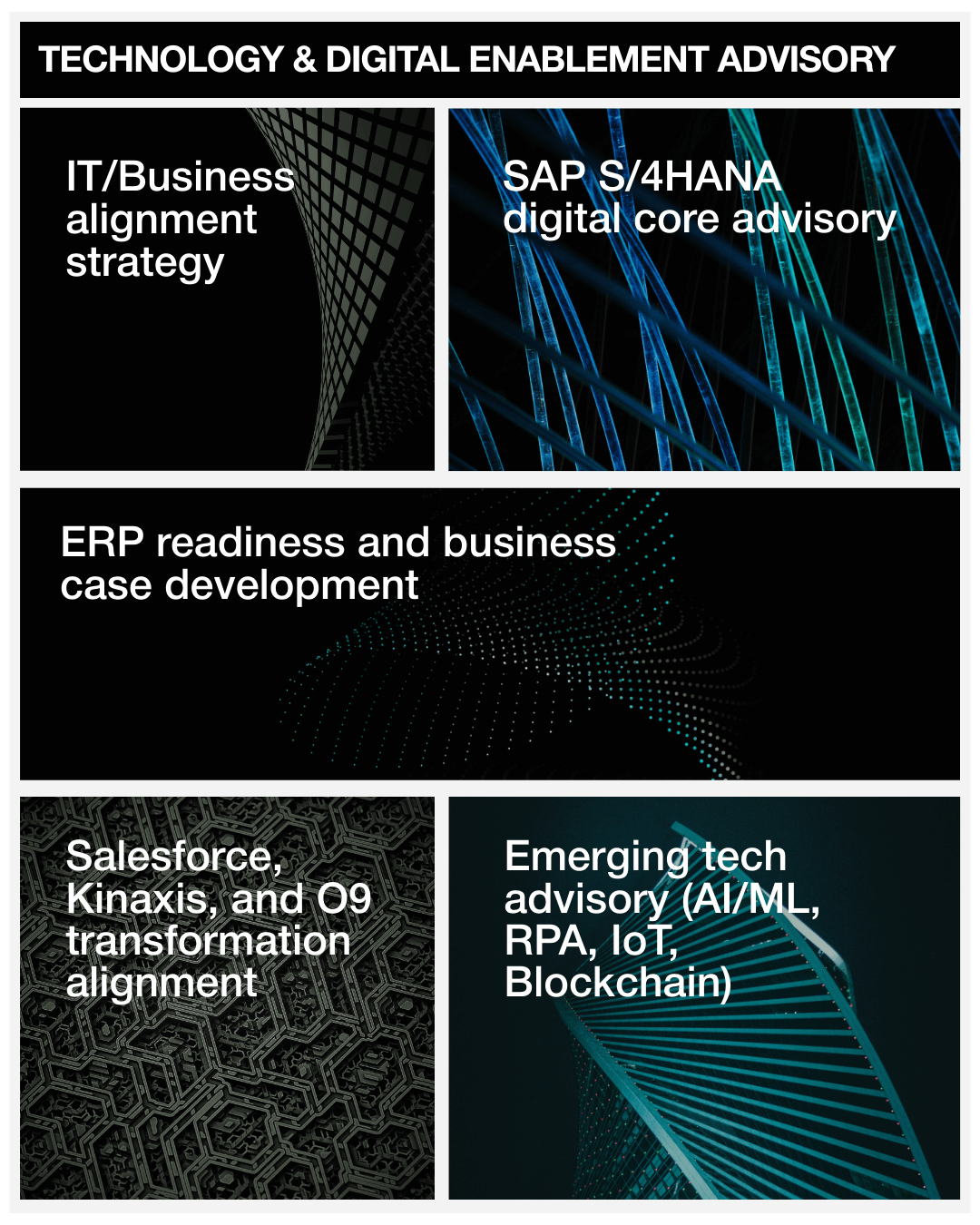 TECHNOLOGY & DIGITAL ENABLEMENT ADVISORY

IT/Business alignment strategy

SAP S/4HANA digital core advisory

ERP readiness and business case development

Salesforce, Kinaxis, and O9 transformation alignment

Emerging tech advisory (AI/ML, RPA, IoT, Blockchain)